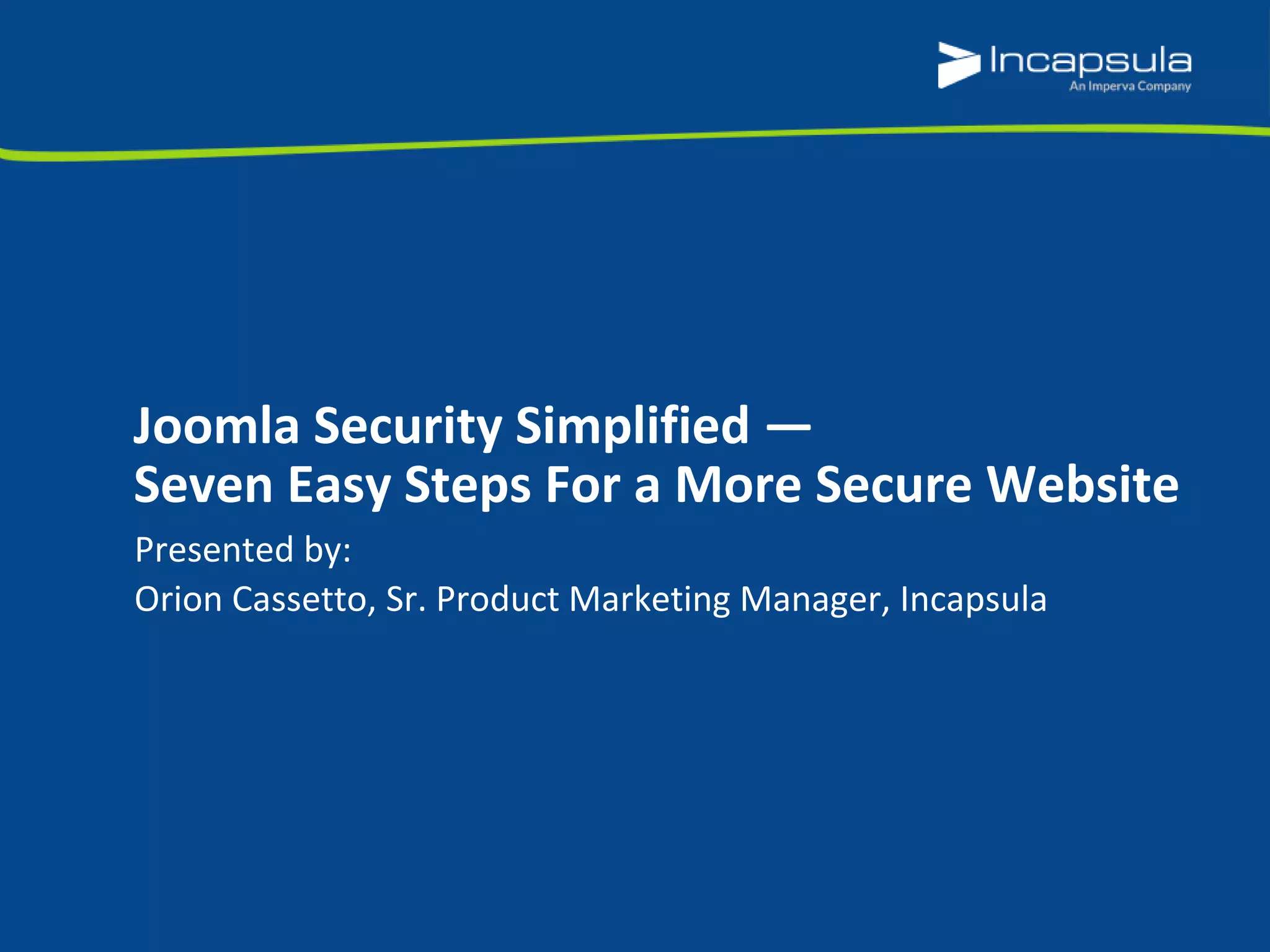 Incapsula
An Imperva Company

Joomla Security Simplified — Seven Easy Steps For a More Secure Website

Presented by:
Orion Cassetto, Sr. Product Marketing Manager, Incapsula